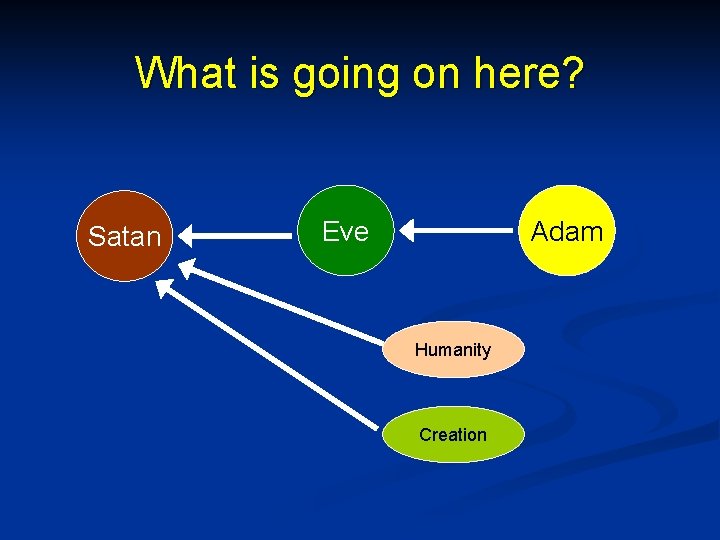 What is going on here?

Satan

Eve

Adam

Humanity

Creation